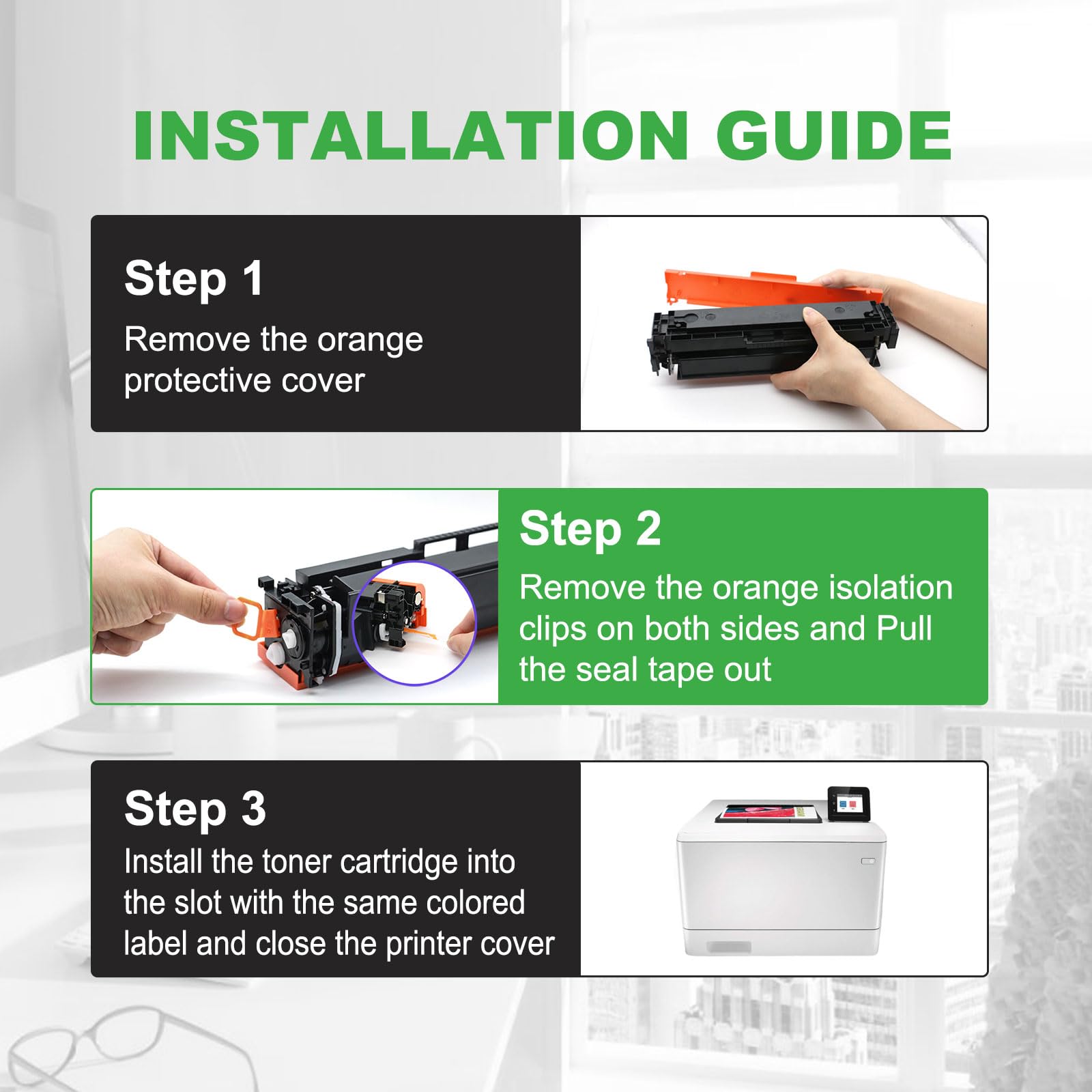 INSTALLATION GUIDE

Step 1

Remove the orange protective cover

Step 2

Remove the orange isolation clips on both sides and Pull the seal tape out

Step 3

Install the toner cartridge into the slot with the same colored label and close the printer cover